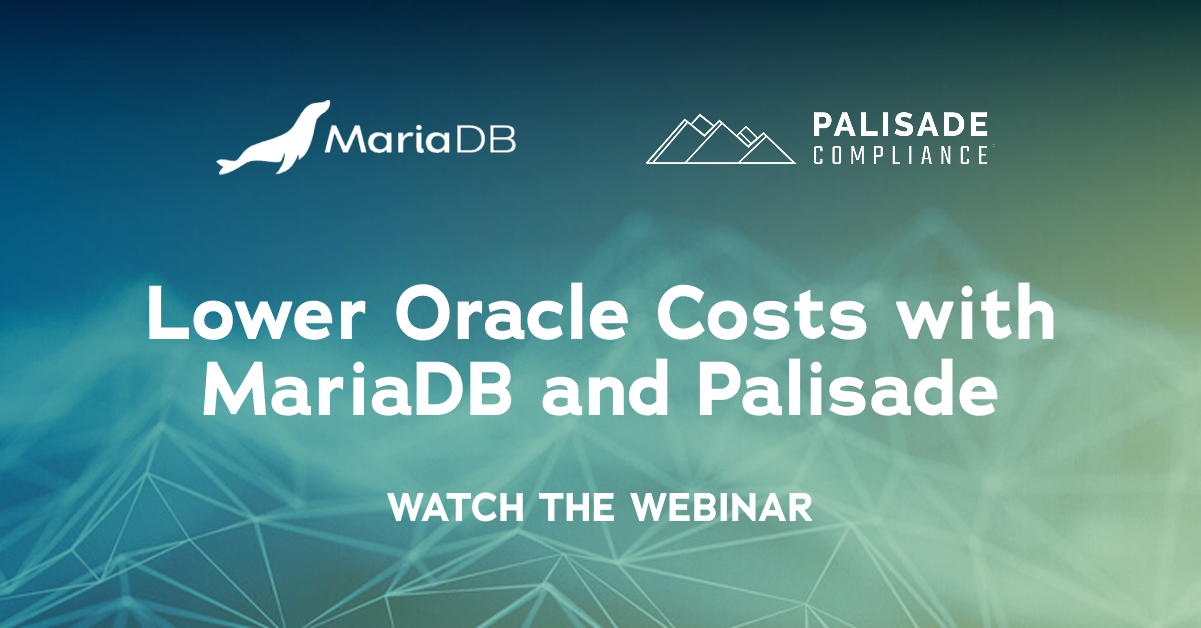 MariaDB

PALISADE
COMPLIANCE

Lower Oracle Costs with MariaDB and Palisade

WATCH THE WEBINAR